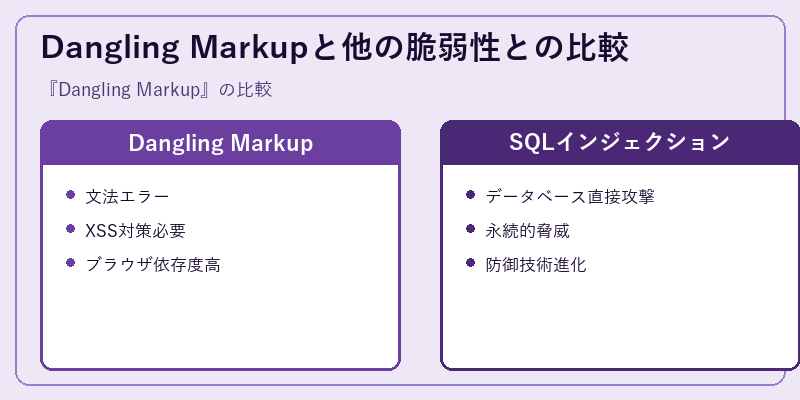 Dangling Markupと他の脆弱性との比較

『Dangling Markup』の比較

Dangling Markup

- 文法エラー
- XSS対策必要
- ブラウザ依存度高

SQLインジェクション

- データベース直接攻撃
- 永続的脅威
- 防御技術進化